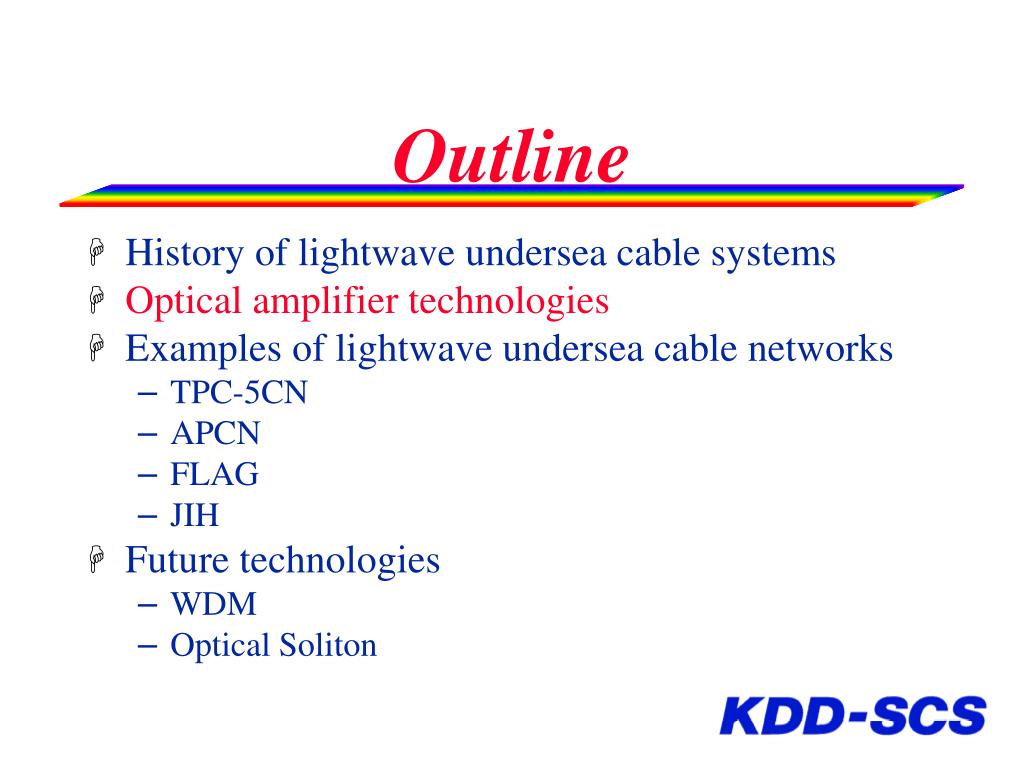 Outline

History of lightwave undersea cable systems
Optical amplifier technologies
Examples of lightwave undersea cable networks
– TPC-5CN
– APCN
– FLAG
– JIH
Future technologies
– WDM
– Optical Soliton

KDD-SCS